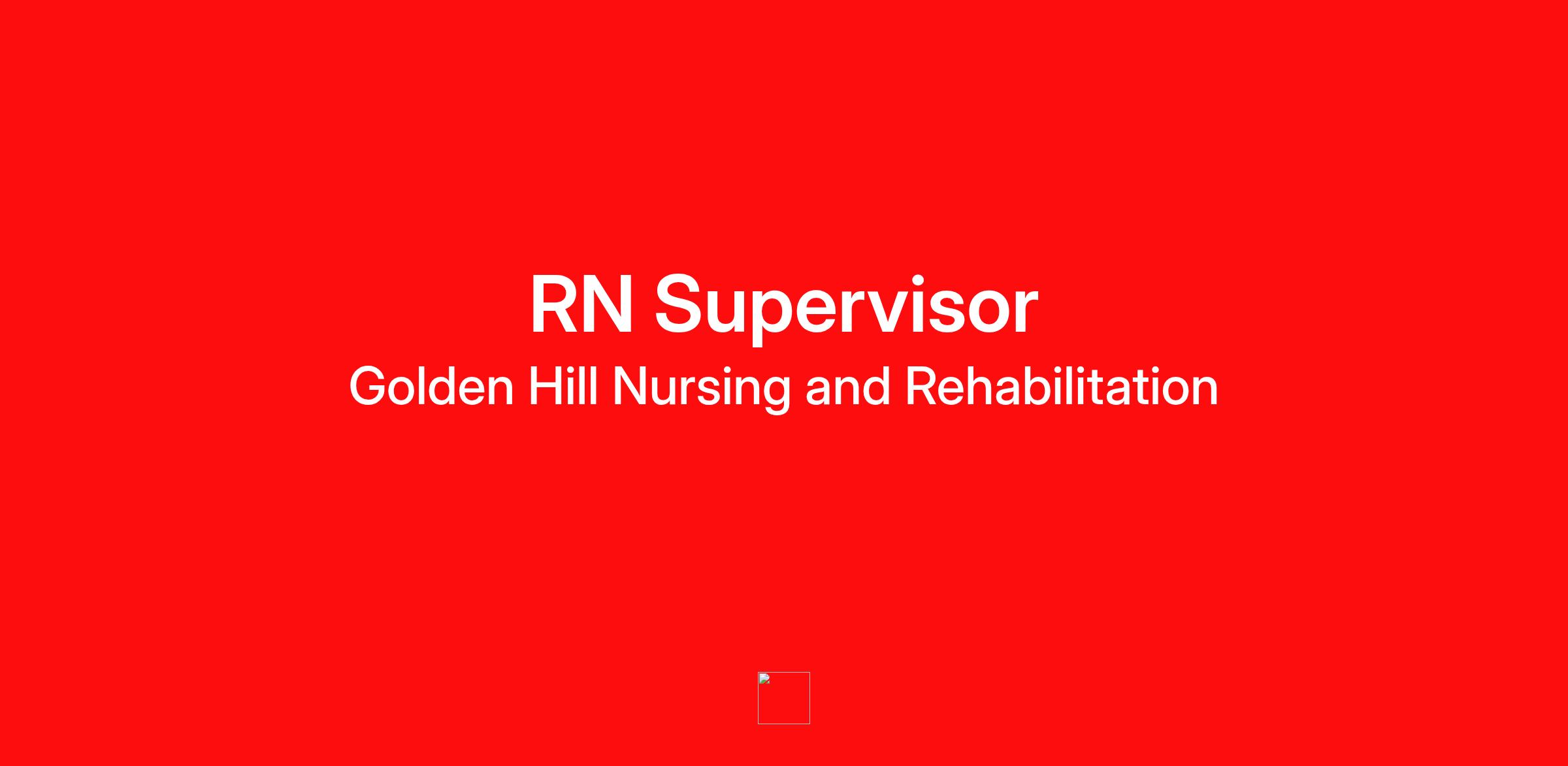 RN Supervisor
Golden Hill Nursing and Rehabilitation